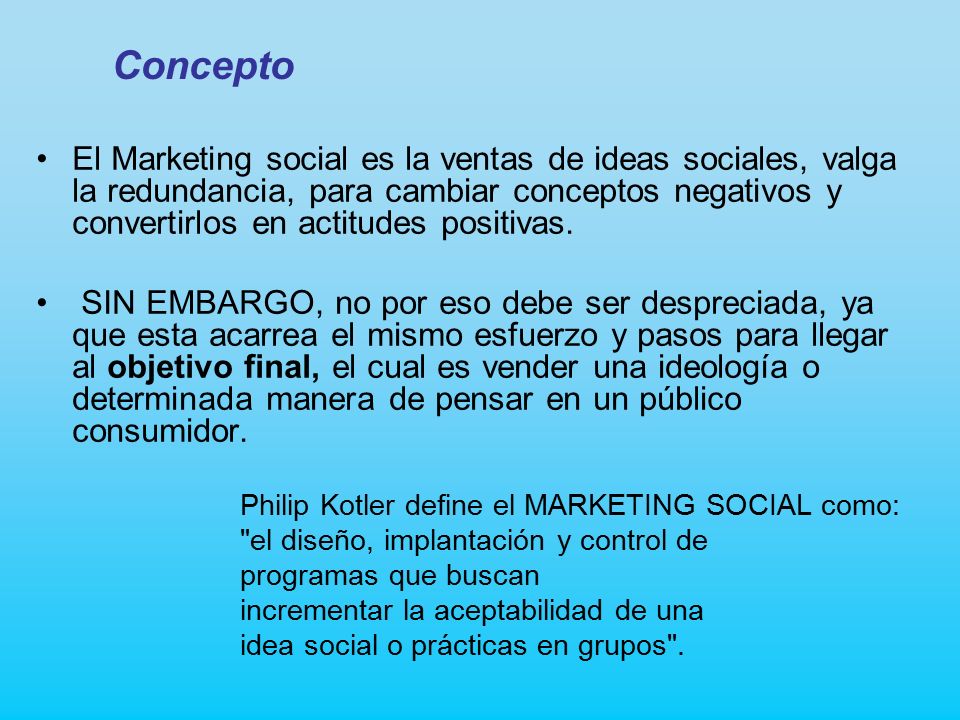 Concepto

• El Marketing social es la ventas de ideas sociales, valga la redundancia, para cambiar conceptos negativos y convertirlos en actitudes positivas.

• SIN EMBARGO, no por eso debe ser despreciada, ya que esta acarrea el mismo esfuerzo y pasos para llegar al objetivo final, el cual es vender una ideología o determinada manera de pensar en un público consumidor.

Philip Kotler define el MARKETING SOCIAL como: "el diseño, implantación y control de programas que buscan incrementar la aceptabilidad de una idea social o prácticas en grupos".